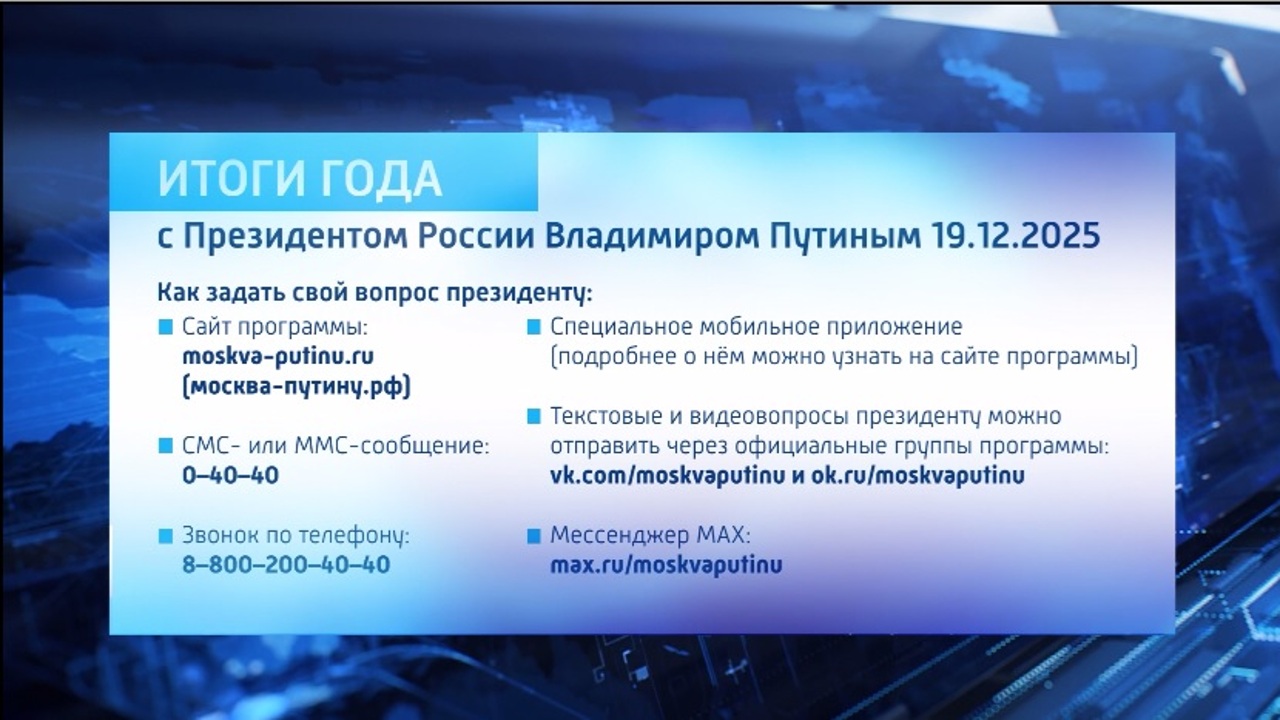 ИТОГИ ГОДА

с Президентом России Владимиром Путиным 19.12.2025

Как задать свой вопрос президенту:

Сайт программы:
moskva-putinu.ru
(москва-путину.рф)

СМС- или ММС-сообщение:
0–40–40

Звонок по телефону:
8–800–200–40–40

Специальное мобильное приложение (подробнее о нём можно узнать на сайте программы)

Текстовые и видеовопросы президенту можно отправить через официальные группы программы:
vk.com/moskvaputinu и ok.ru/moskvaputinu

Мессенджер MAX:
max.ru/moskvaputinu